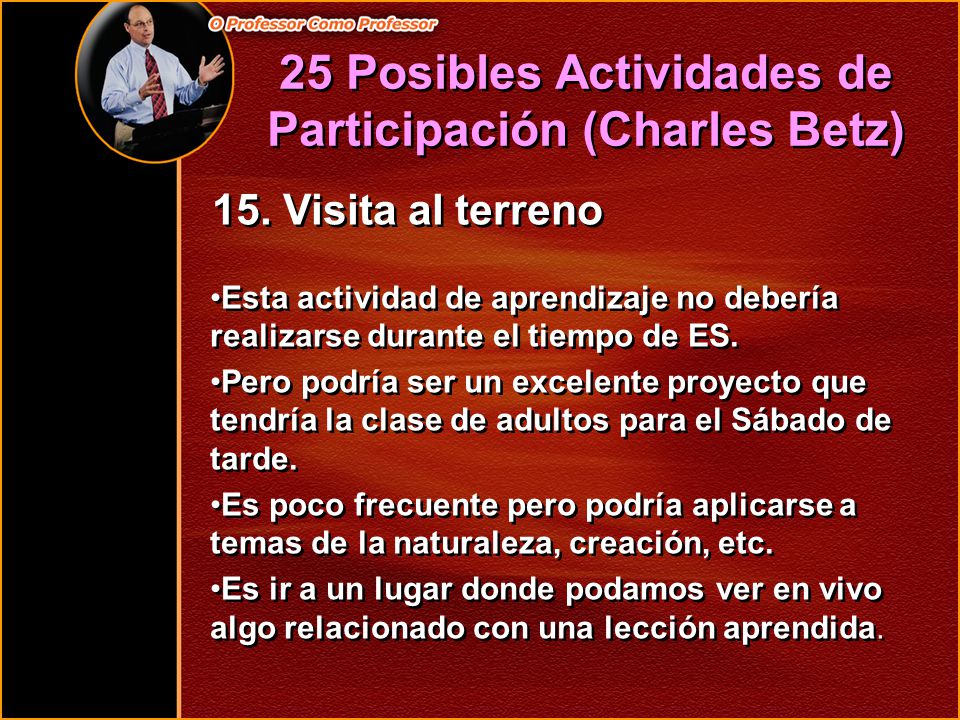 O Professor Como Professor

25 Posibles Actividades de Participación (Charles Betz)

15. Visita al terreno

•Esta actividad de aprendizaje no debería realizarse durante el tiempo de ES.

•Pero podría ser un excelente proyecto que tendría la clase de adultos para el Sábado de tarde.

•Es poco frecuente pero podría aplicarse a temas de la naturaleza, creación, etc.

•Es ir a un lugar donde podamos ver en vivo algo relacionado con una lección aprendida.